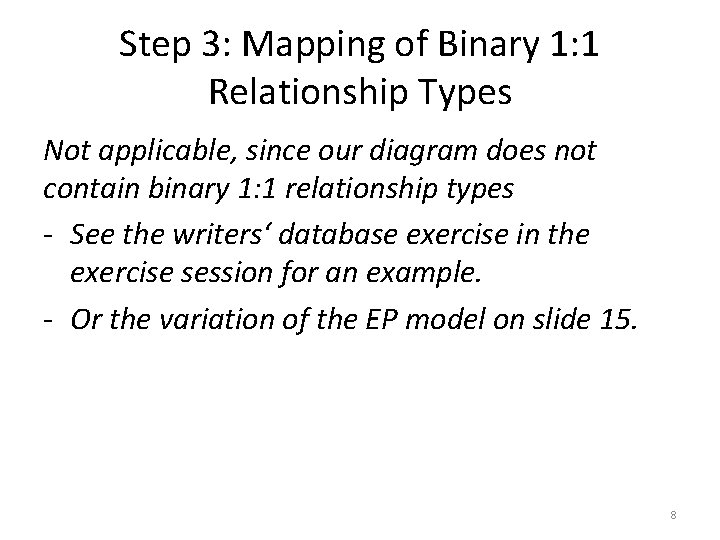 Step 3: Mapping of Binary 1:1 Relationship Types

Not applicable, since our diagram does not contain binary 1:1 relationship types

- See the writers‘ database exercise in the exercise session for an example.
- Or the variation of the EP model on slide 15.

8